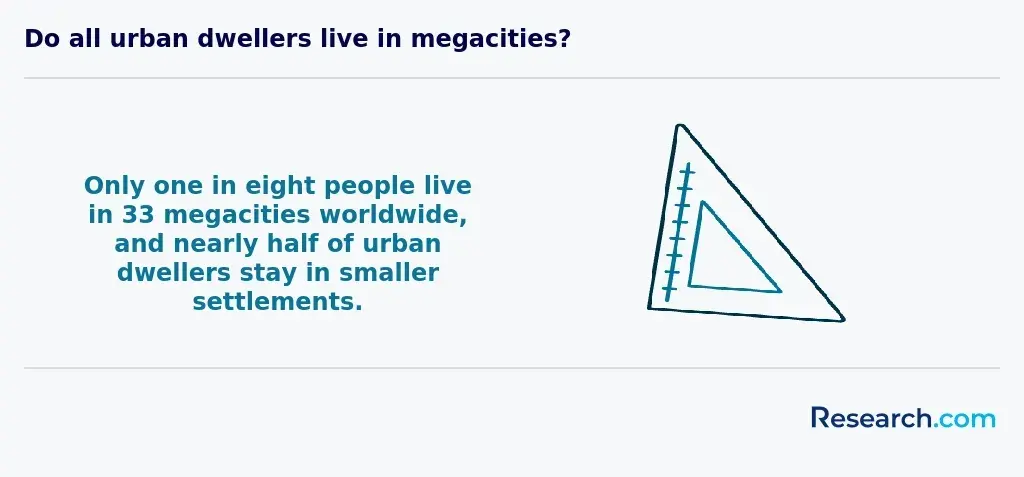 Do all urban dwellers live in megacities?

Only one in eight people live in 33 megacities worldwide, and nearly half of urban dwellers stay in smaller settlements.

Research.com